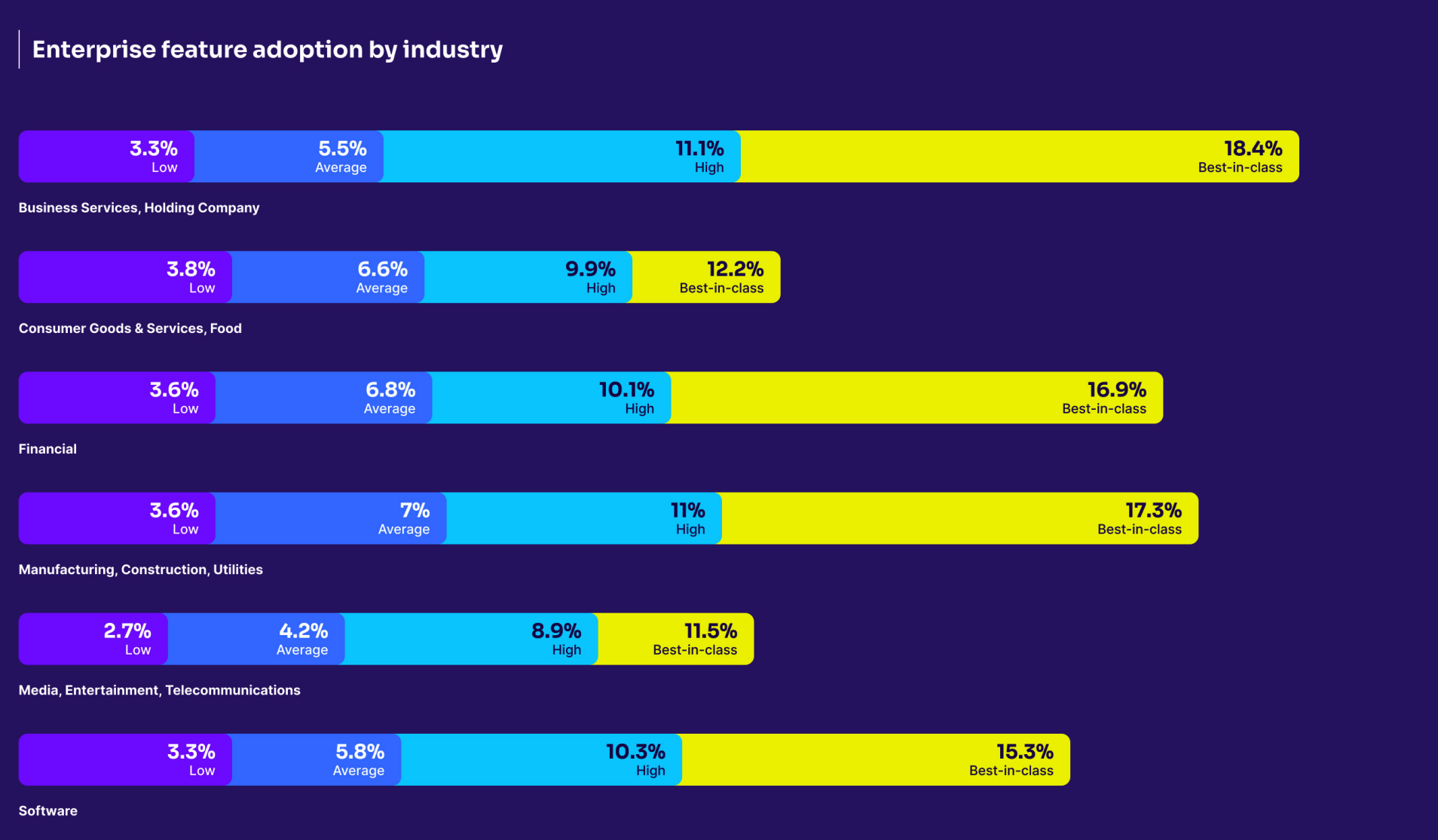 Enterprise feature adoption by industry

3.3% Low
5.5% Average
11.1% High
18.4% Best-in-class

Business Services, Holding Company

3.8% Low
6.6% Average
9.9% High
12.2% Best-in-class

Consumer Goods & Services, Food

3.6% Low
6.8% Average
10.1% High
16.9% Best-in-class

Financial

3.6% Low
7% Average
11% High
17.3% Best-in-class

Manufacturing, Construction, Utilities

2.7% Low
4.2% Average
8.9% High
11.5% Best-in-class

Media, Entertainment, Telecommunications

3.3% Low
5.8% Average
10.3% High
15.3% Best-in-class

Software